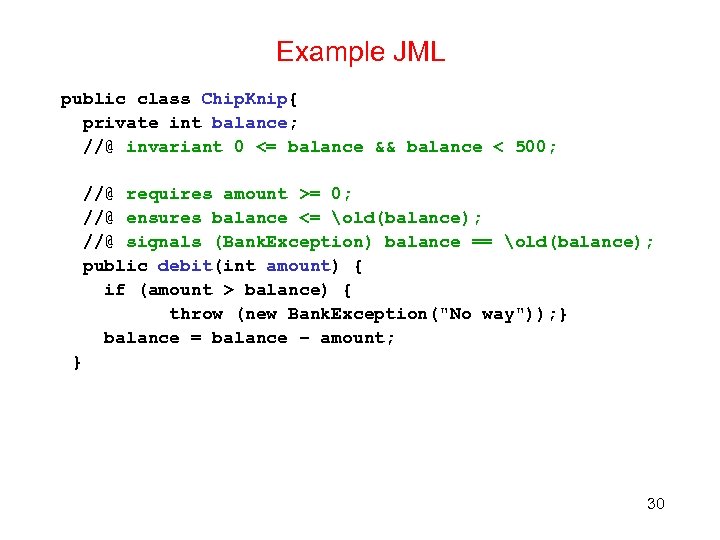 Example JML

public class ChipKnip{
  private int balance;
  //@ invariant 0 <= balance && balance < 500;

  //@ requires amount >= 0;
  //@ ensures balance <= \old(balance);
  //@ signals (BankException) balance == \old(balance);
  public debit(int amount) {
    if (amount > balance) {
          throw (new BankException("No way"));}
    balance = balance - amount;
 }

30